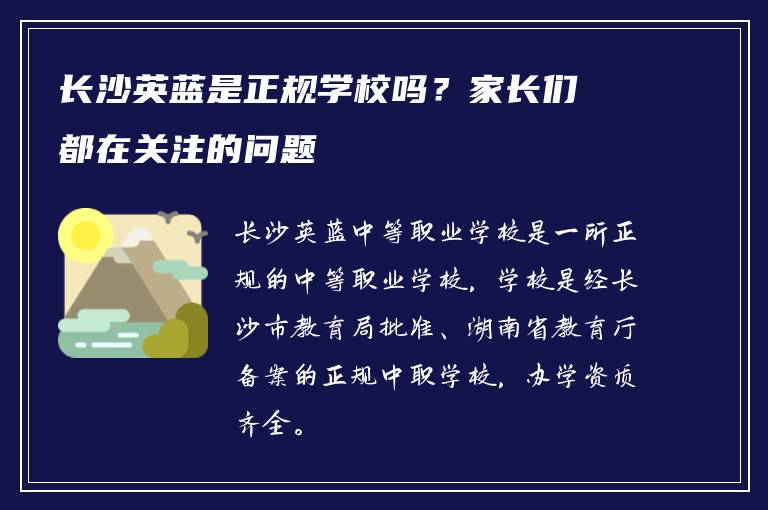 长沙英蓝是正规学校吗？家长们都在关注的问题

长沙英蓝中等职业学校是一所正规的中等职业学校，学校是经长沙市教育局批准、湖南省教育厅备案的正规中职学校，办学资质齐全。